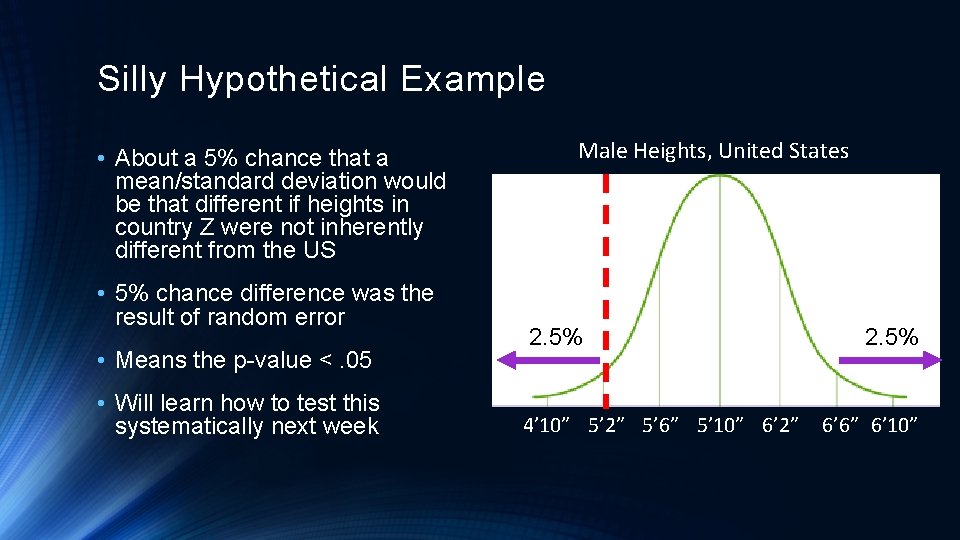 Silly Hypothetical Example

• About a 5% chance that a mean/standard deviation would be that different if heights in country Z were not inherently different from the US

• 5% chance difference was the result of random error

• Means the p-value < .05

• Will learn how to test this systematically next week

Male Heights, United States

2.5%

2.5%

4’10” 5’2” 5’6” 5’10” 6’2” 6’6” 6’10”